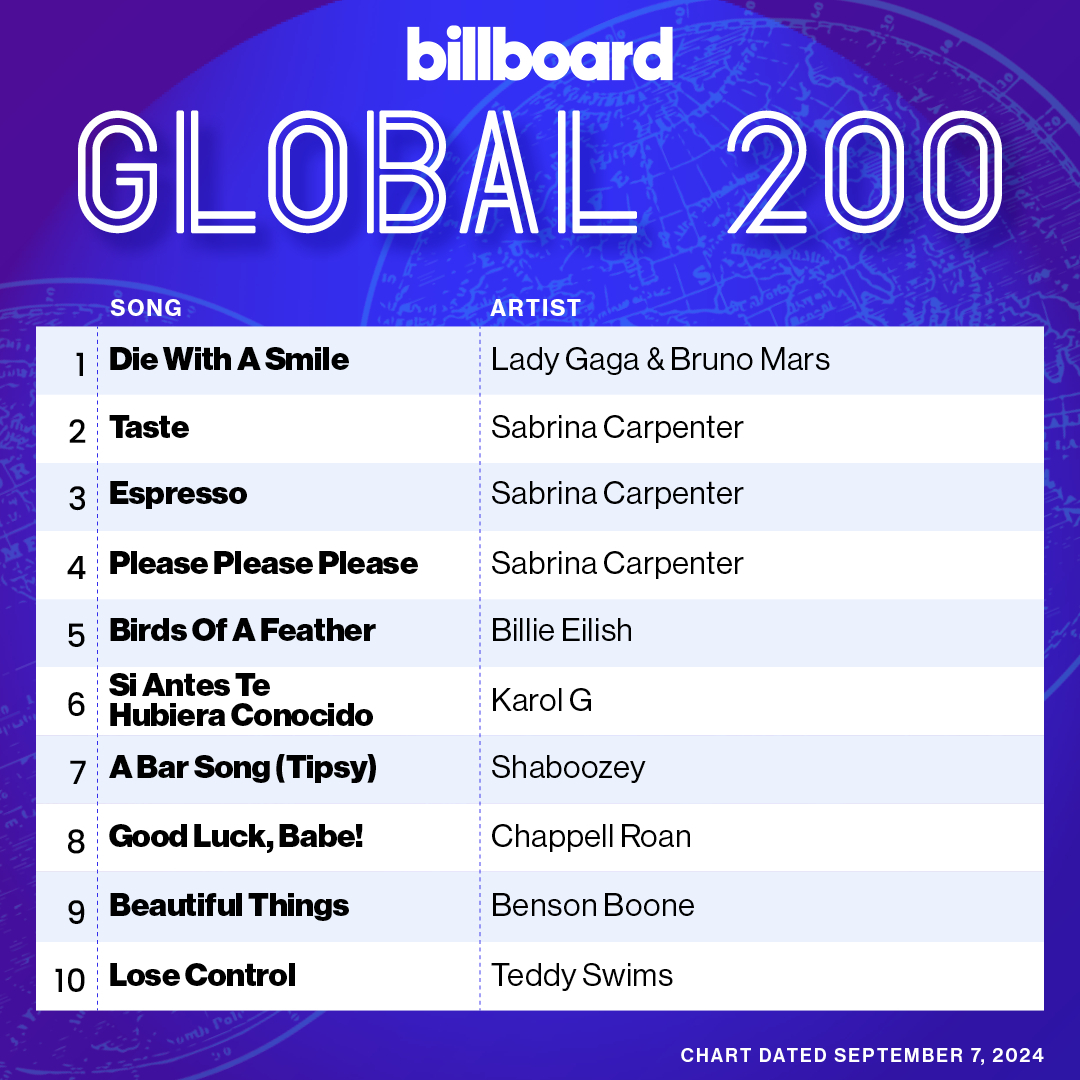 billboard

GLOBAL 200

|  | SONG | ARTIST |
|---|---|---|
| 1 | Die With A Smile | Lady Gaga & Bruno Mars |
| 2 | Taste | Sabrina Carpenter |
| 3 | Espresso | Sabrina Carpenter |
| 4 | Please Please Please | Sabrina Carpenter |
| 5 | Birds Of A Feather | Billie Eilish |
| 6 | Si Antes Te Hubiera Conocido | Karol G |
| 7 | A Bar Song (Tipsy) | Shaboozey |
| 8 | Good Luck, Babe! | Chappell Roan |
| 9 | Beautiful Things | Benson Boone |
| 10 | Lose Control | Teddy Swims |

CHART DATED SEPTEMBER 7, 2024